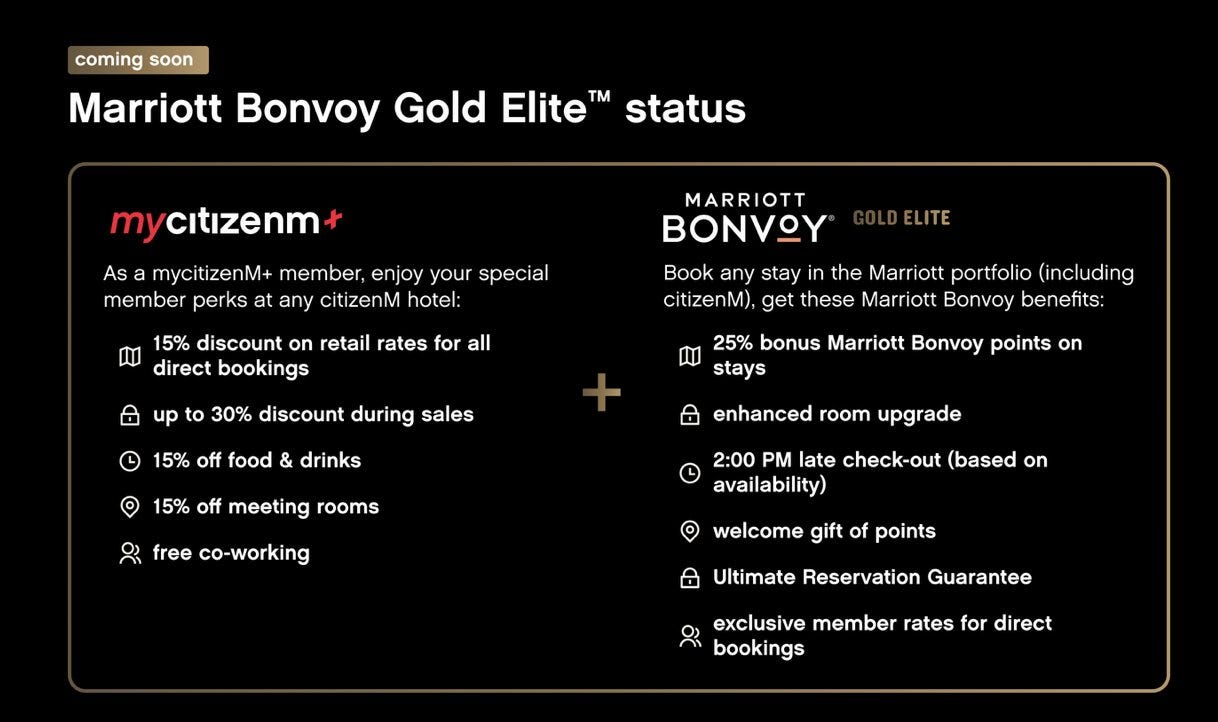 coming soon

Marriott Bonvoy Gold Elite™ status

mycitizenm+

As a mycitizenM+ member, enjoy your special member perks at any citizenM hotel:

15% discount on retail rates for all direct bookings

up to 30% discount during sales

15% off food & drinks

15% off meeting rooms

free co-working

+

MARRIOTT BONVOY® GOLD ELITE

Book any stay in the Marriott portfolio (including citizenM), get these Marriott Bonvoy benefits:

25% bonus Marriott Bonvoy points on stays

enhanced room upgrade

2:00 PM late check-out (based on availability)

welcome gift of points

Ultimate Reservation Guarantee

exclusive member rates for direct bookings